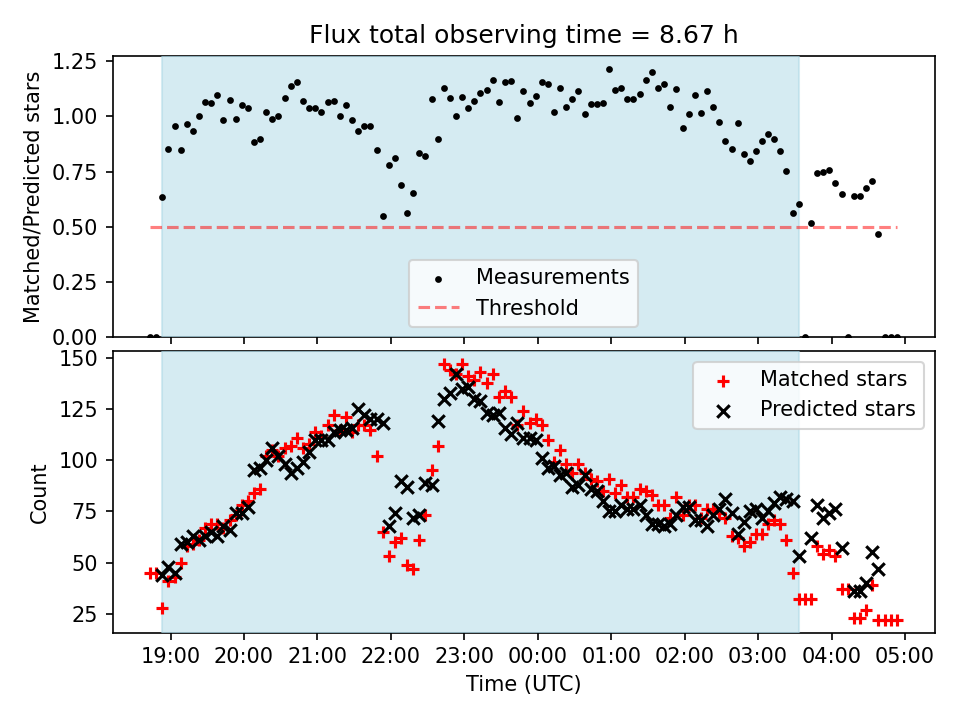 Flux total observing time = 8.67 h

Matched/Predicted stars

1.25
1.00
0.75
0.50
0.25
0.00

Measurements
Threshold

Count

150
125
100
75
50
25

Matched stars
Predicted stars

19:00 20:00 21:00 22:00 23:00 00:00 01:00 02:00 03:00 04:00 05:00

Time (UTC)